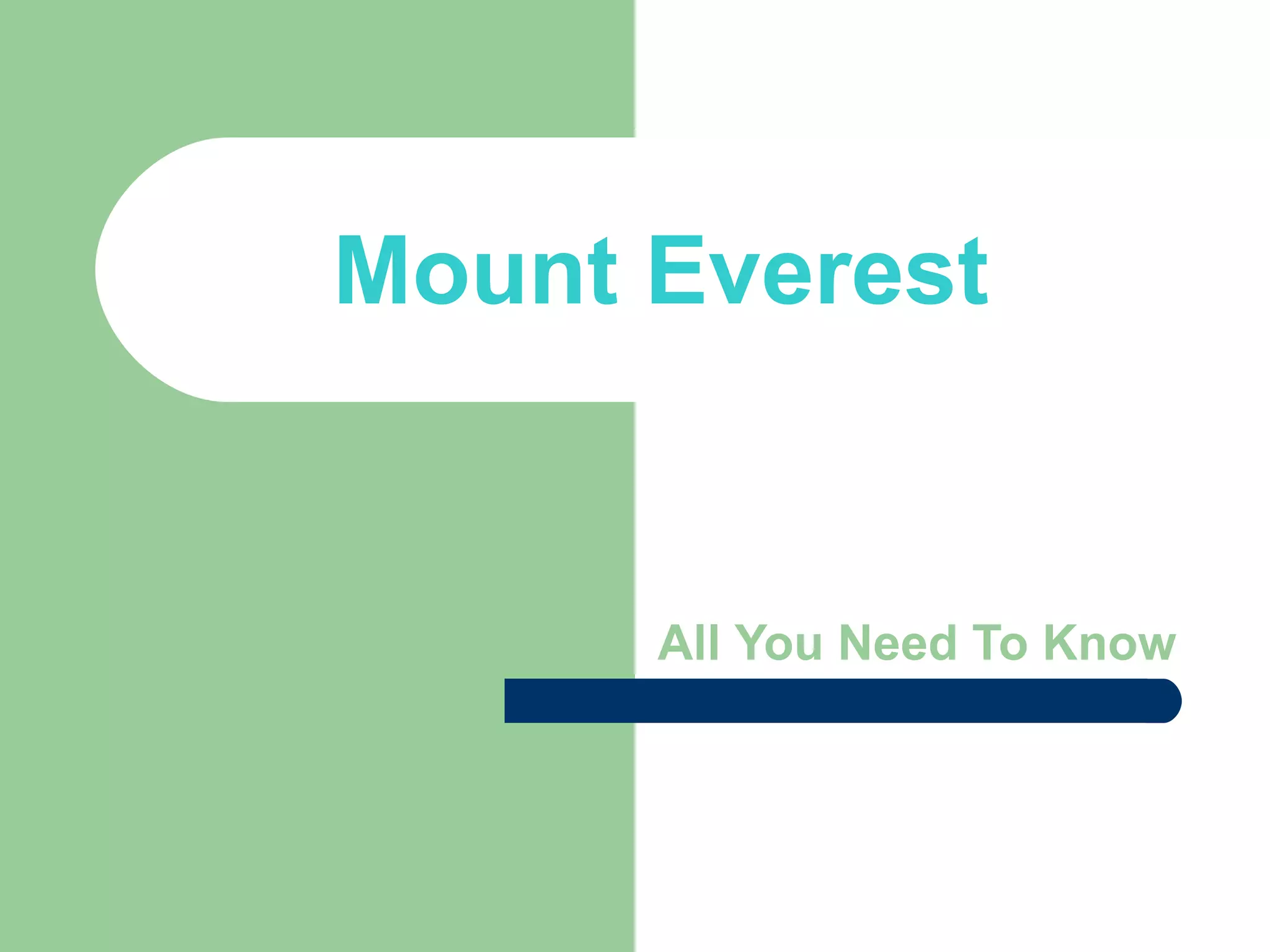 Mount Everest

All You Need To Know